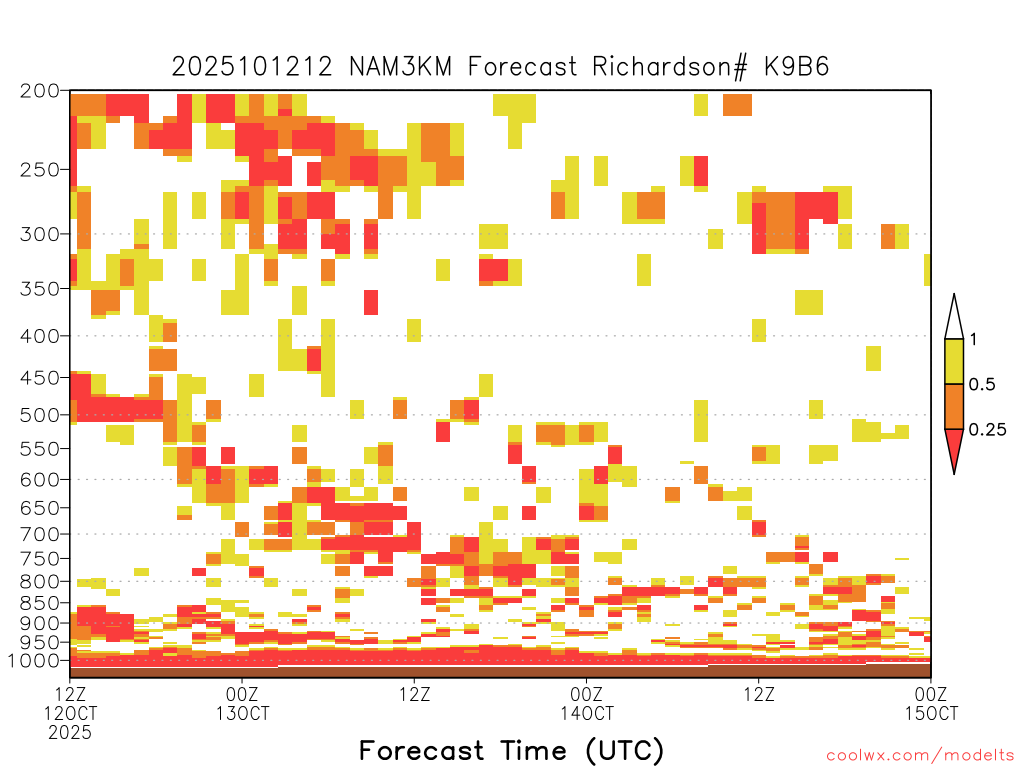 2025101212 NAM3KM Forecast Richardson# K9B6

200
250
300
350
400
450
500
550
600
650
700
750
800
850
900
950
1000

1
0.5
0.25

12Z 12OCT 2025
00Z 13OCT
12Z
00Z 14OCT
12Z
00Z 15OCT

Forecast Time (UTC)

coolwx.com/modelts